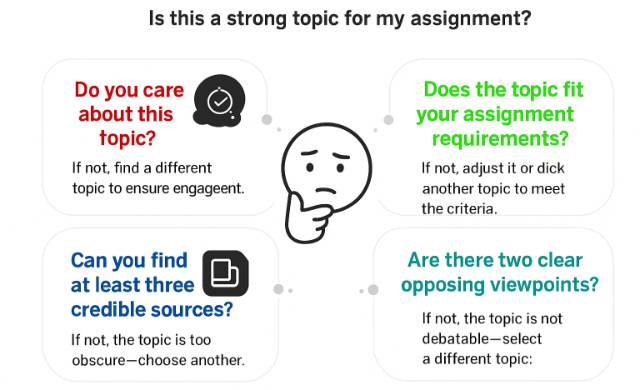 Is this a strong topic for my assignment?

Do you care about this topic?

If not, find a different topic to ensure engageent.

Does the topic fit your assignment requirements?

If not, adjust it or dick another topic to meet the criteria.

Can you find at least three credible sources?

If not, the topic is too obscure—choose another.

Are there two clear opposing viewpoints?

If not, the topic is not debatable—select a different topic: